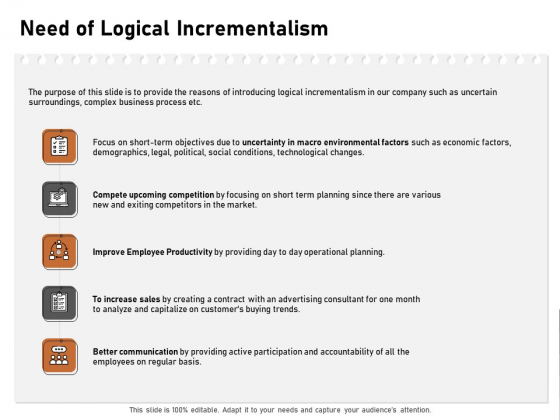 Need of Logical Incrementalism

The purpose of this slide is to provide the reasons of introducing logical incrementalism in our company such as uncertain surroundings, complex business process etc.

Focus on short-term objectives due to uncertainty in macro environmental factors such as economic factors, demographics, legal, political, social conditions, technological changes.

Compete upcoming competition by focusing on short term planning since there are various new and exiting competitors in the market.

Improve Employee Productivity by providing day to day operational planning.

To increase sales by creating a contract with an advertising consultant for one month to analyze and capitalize on customer's buying trends.

Better communication by providing active participation and accountability of all the employees on regular basis.

This slide is 100% editable. Adapt it to your needs and capture your audience's attention.